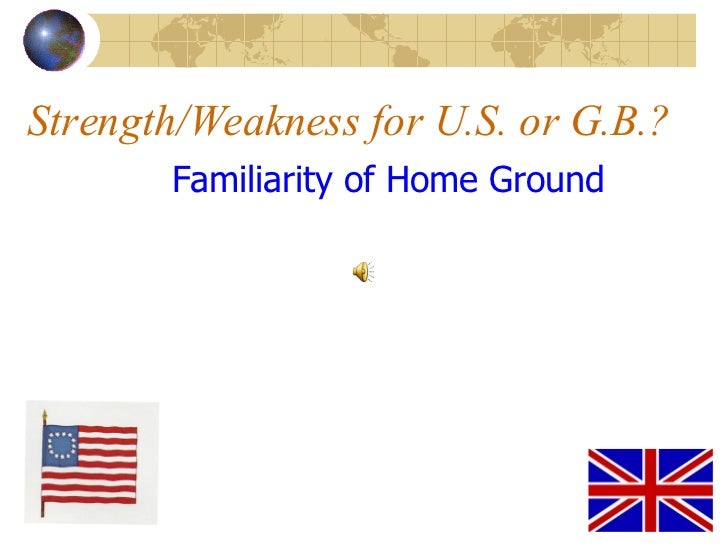 Strength/Weakness for U.S. or G.B.?

Familiarity of Home Ground